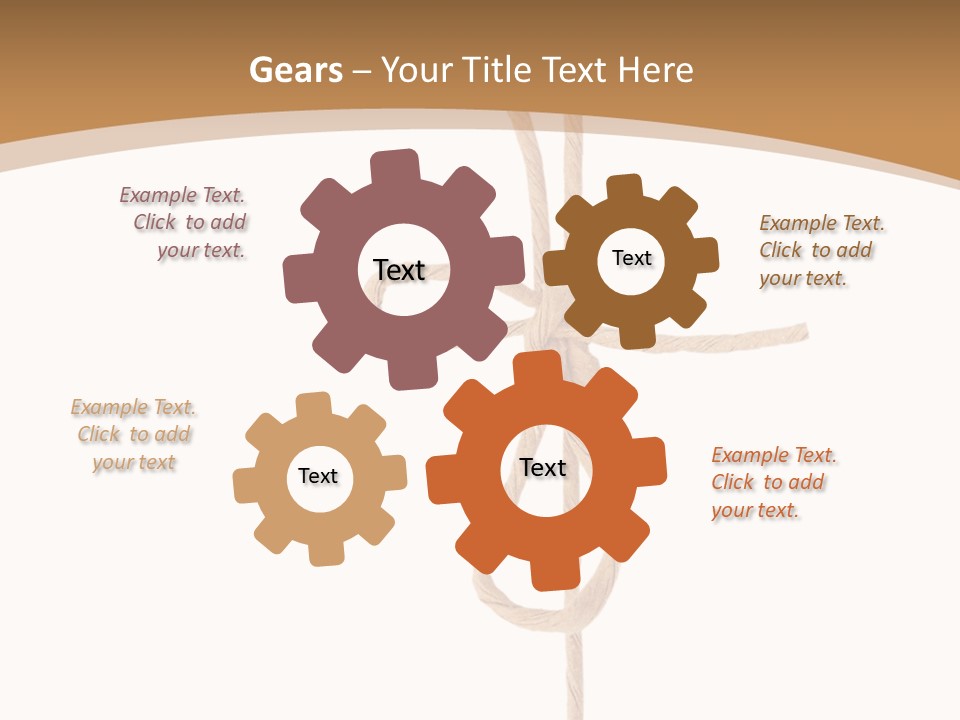 Gears – Your Title Text Here

Example Text. Click to add your text.

Text

Text

Example Text. Click to add your text.

Example Text. Click to add your text

Text

Text

Example Text. Click to add your text.